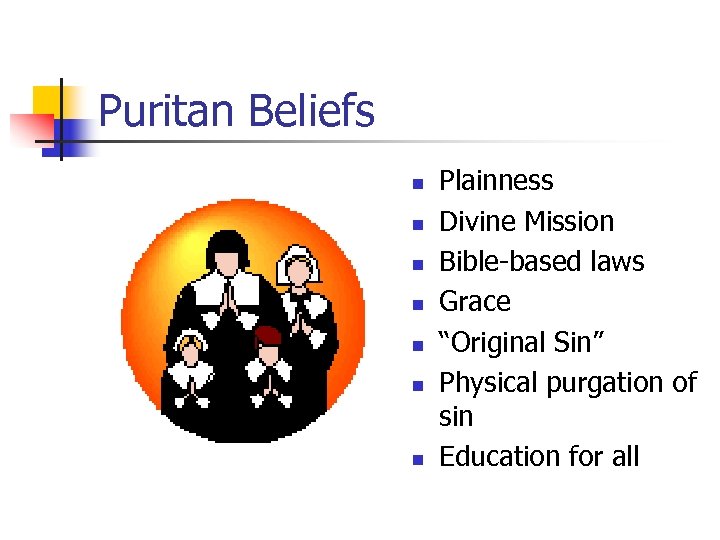 Puritan Beliefs

- Plainness
- Divine Mission
- Bible-based laws
- Grace
- “Original Sin”
- Physical purgation of sin
- Education for all